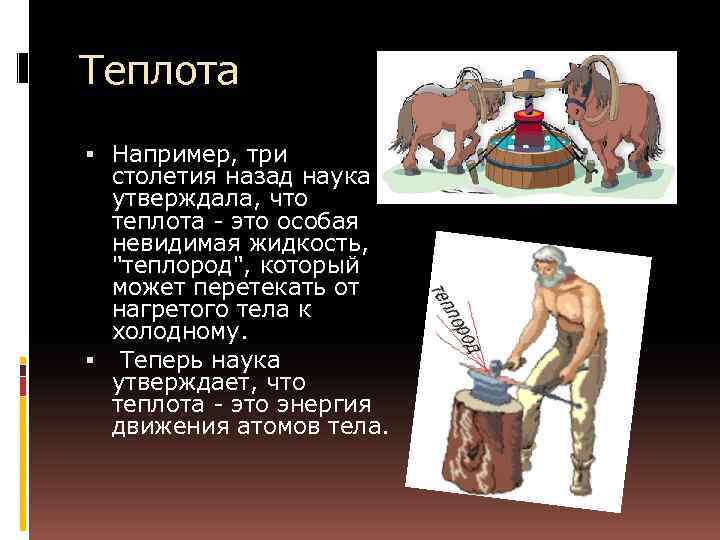 Теплота

▪ Например, три столетия назад наука утверждала, что теплота - это особая невидимая жидкость, "теплород", который может перетекать от нагретого тела к холодному.

▪ Теперь наука утверждает, что теплота - это энергия движения атомов тела.

теплород